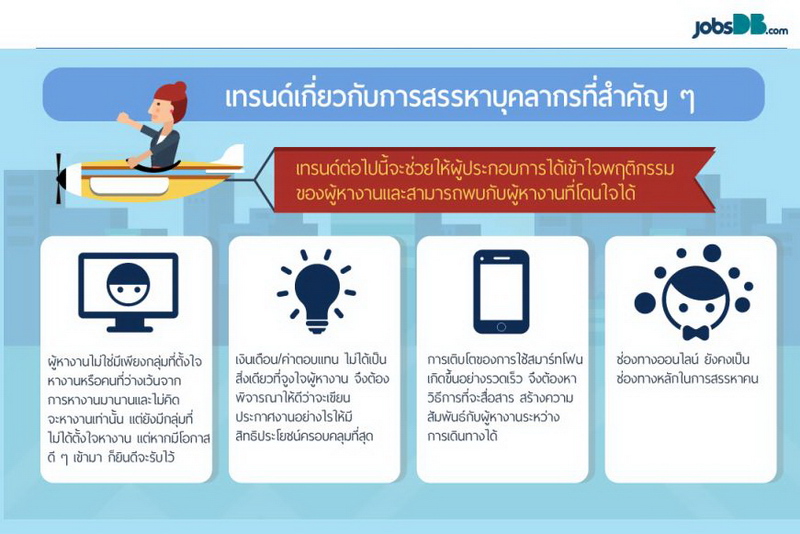 jobsDB.com

เทรนด์เกี่ยวกับการสรรหาบุคลากรที่สำคัญ ๆ

เทรนด์ต่อไปนี้จะช่วยให้ผู้ประกอบการได้เข้าใจพฤติกรรมของผู้หางานและสามารถพบกับผู้หางานที่โดนใจได้

ผู้หางานไม่ใช่มีเพียงกลุ่มที่ตั้งใจหางานหรือคนที่ว่างเว้นจากการหางานมานานและไม่คิดจะหางานเท่านั้น แต่ยังมีกลุ่มที่ไม่ได้ตั้งใจหางาน แต่หากมีโอกาสดี ๆ เข้ามา ก็ยินดีจะรับไว้

เงินเดือน/ค่าตอบแทน ไม่ได้เป็นสิ่งเดียวที่จูงใจผู้หางาน จึงต้องพิจารณาให้ดีว่าจะเขียนประกาศงานอย่างไรให้มีสิทธิประโยชน์ครอบคลุมที่สุด

การเติบโตของการใช้สมาร์ทโฟนเกิดขึ้นอย่างรวดเร็ว จึงต้องหาวิธีการที่จะสื่อสาร สร้างความสัมพันธ์กับผู้หางานระหว่างการเดินทางได้

ช่องทางออนไลน์ ยังคงเป็นช่องทางหลักในการสรรหาคน